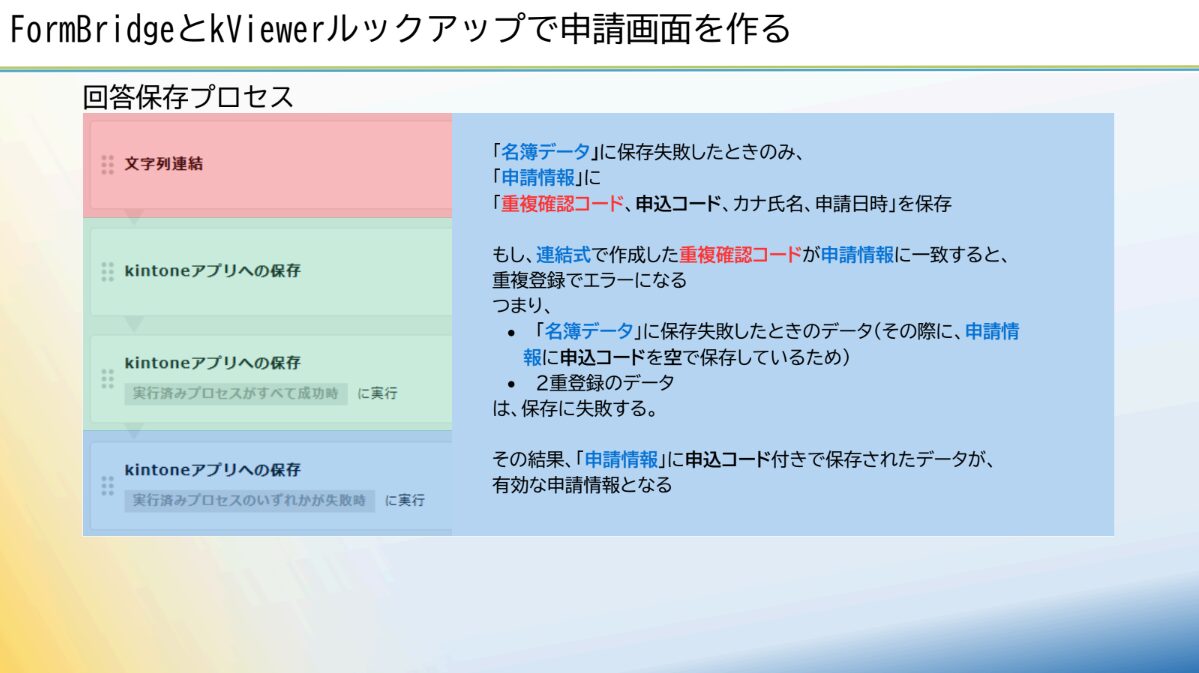 FormBridgeとkViewerルックアップで申請画面を作る

回答保存プロセス

文字列連結

kintoneアプリへの保存

kintoneアプリへの保存
実行済みプロセスがすべて成功時 に実行

kintoneアプリへの保存
実行済みプロセスのいずれかが失敗時 に実行

「名簿データ」に保存失敗したときのみ、
「申請情報」に
「重複確認コード、申込コード、カナ氏名、申請日時」を保存

もし、連結式で作成した重複確認コードが申請情報に一致すると、重複登録でエラーになる
つまり、
• 「名簿データ」に保存失敗したときのデータ(その際に、申請情報に申込コードを空で保存しているため)
• 2重登録のデータ
は、保存に失敗する。

その結果、「申請情報」に申込コード付きで保存されたデータが、有効な申請情報となる